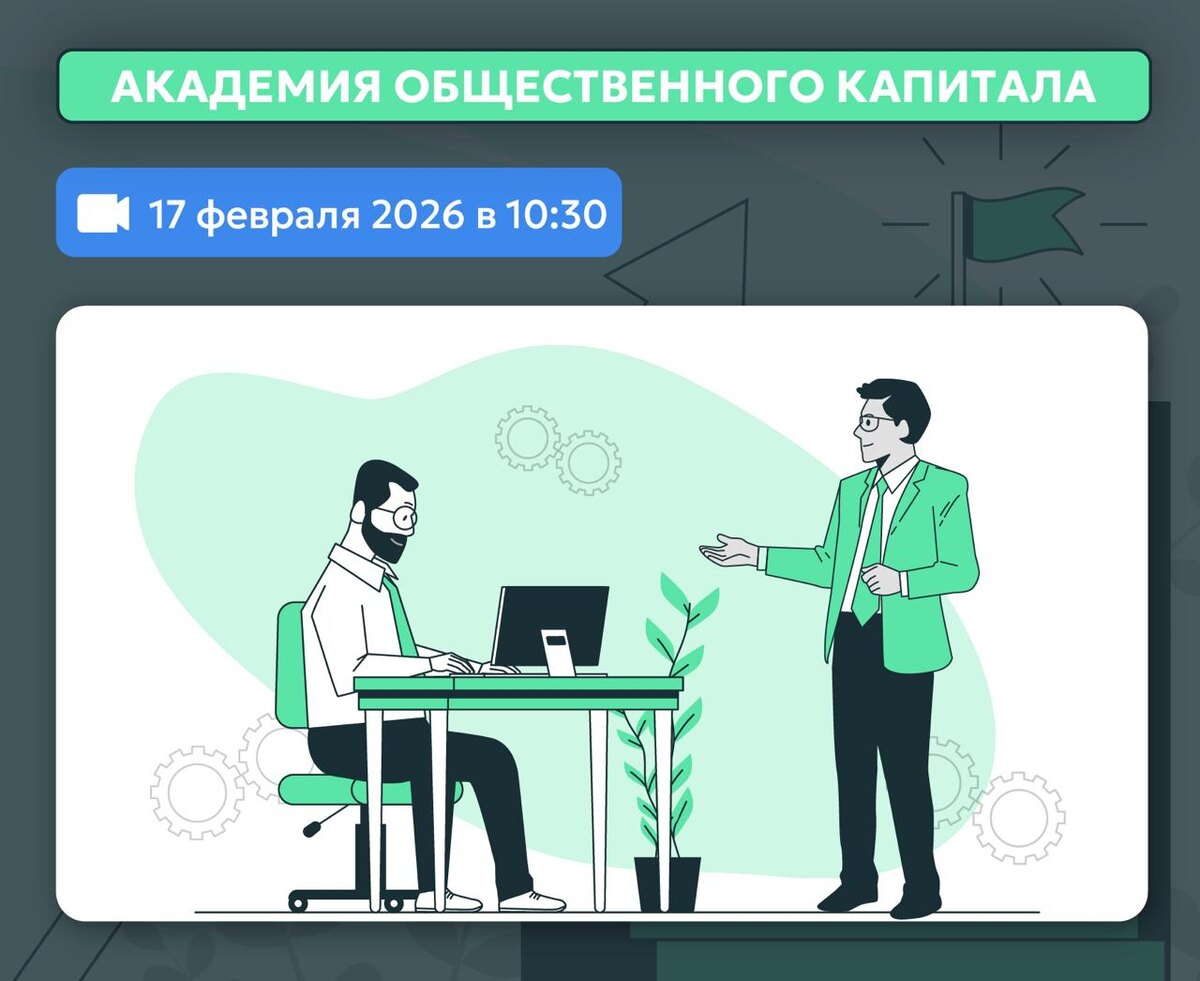 АКАДЕМИЯ ОБЩЕСТВЕННОГО КАПИТАЛА

17 февраля 2026 в 10:30